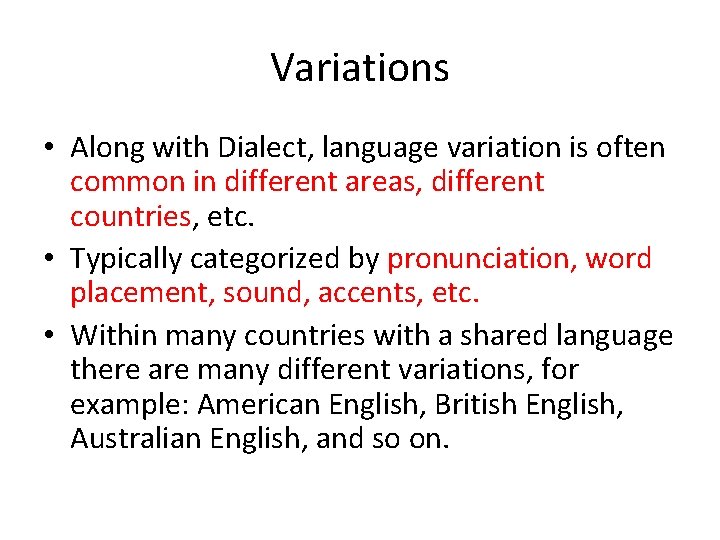 Variations

• Along with Dialect, language variation is often common in different areas, different countries, etc.

• Typically categorized by pronunciation, word placement, sound, accents, etc.

• Within many countries with a shared language there are many different variations, for example: American English, British English, Australian English, and so on.